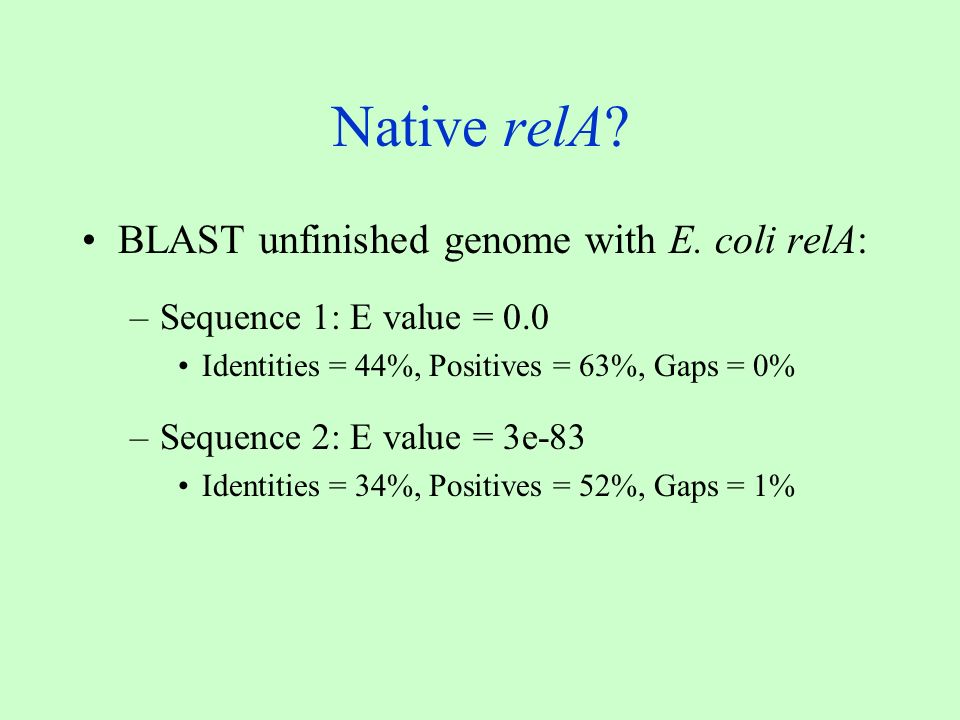 Native relA?

• BLAST unfinished genome with E. coli relA:

– Sequence 1: E value = 0.0

• Identities = 44%, Positives = 63%, Gaps = 0%

– Sequence 2: E value = 3e-83

• Identities = 34%, Positives = 52%, Gaps = 1%